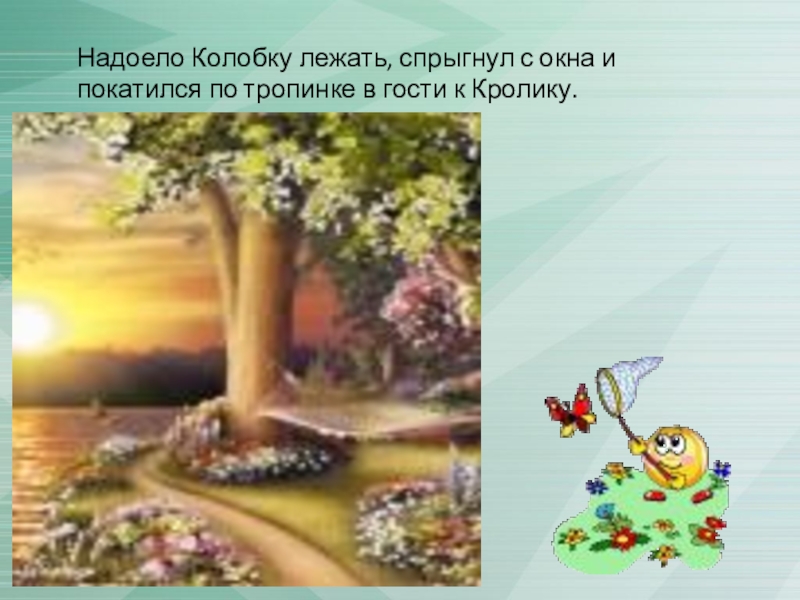 Надоело Колобку лежать, спрыгнул с окна и покатился по тропинке в гости к Кролику.